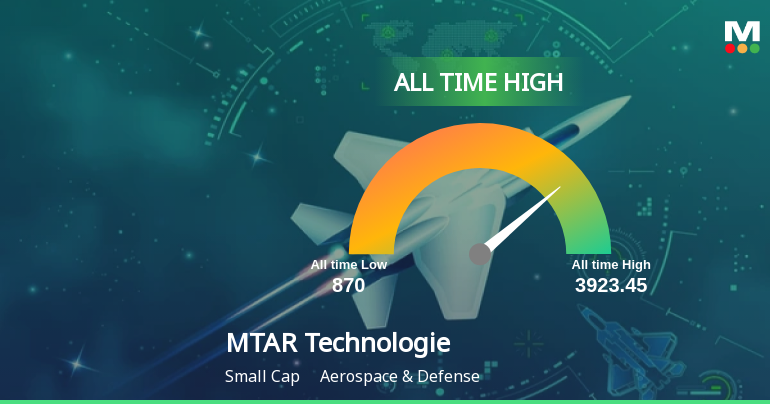 M

ALL TIME HIGH

All time Low
870

All time High
3923.45

MTAR Technologie

Small Cap Aerospace & Defense